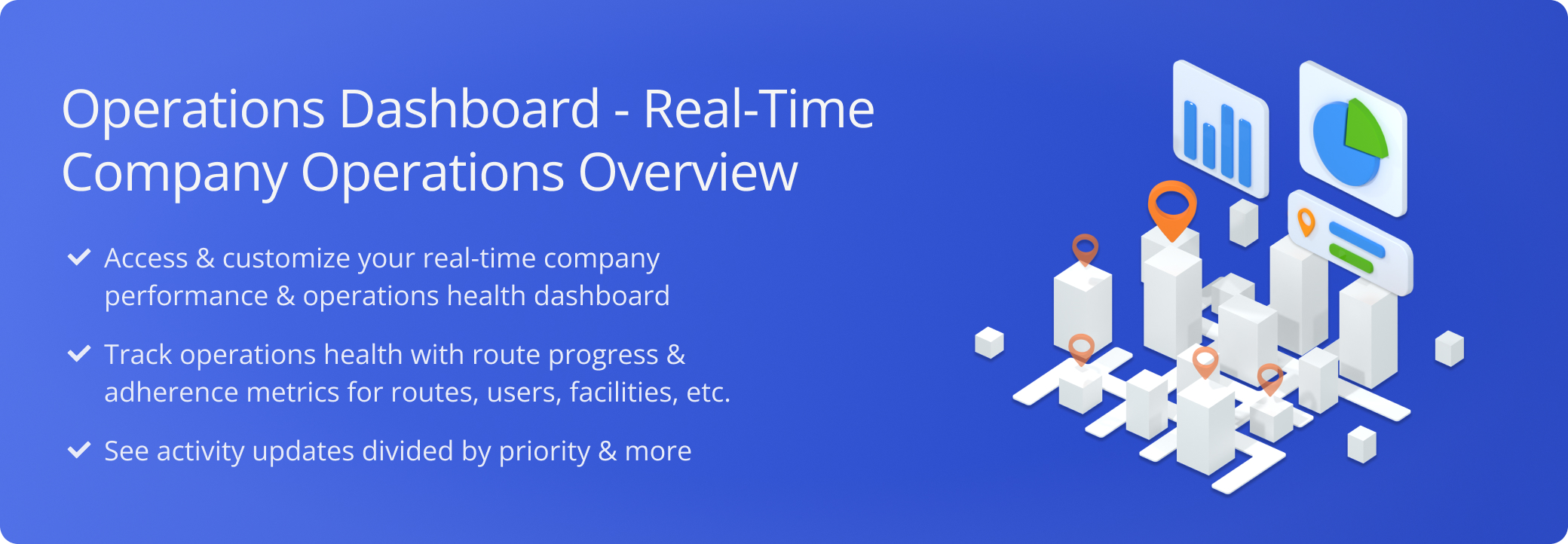 Operations Dashboard - Real-Time Company Operations Overview

Access & customize your real-time company performance & operations health dashboard

Track operations health with route progress & adherence metrics for routes, users, facilities, etc.

See activity updates divided by priority & more